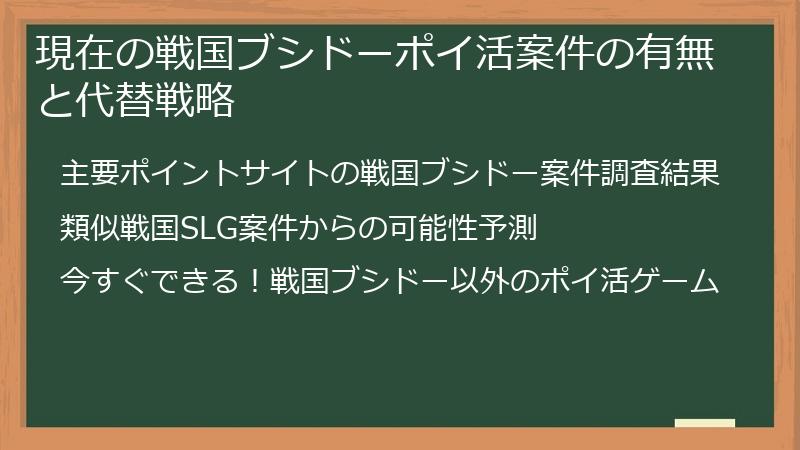 現在の戦国ブシドーポイ活案件の有無と代替戦略

主要ポイントサイトの戦国ブシドー案件調査結果

類似戦国SLG案件からの可能性予測

今すぐできる！戦国ブシドー以外のポイ活ゲーム